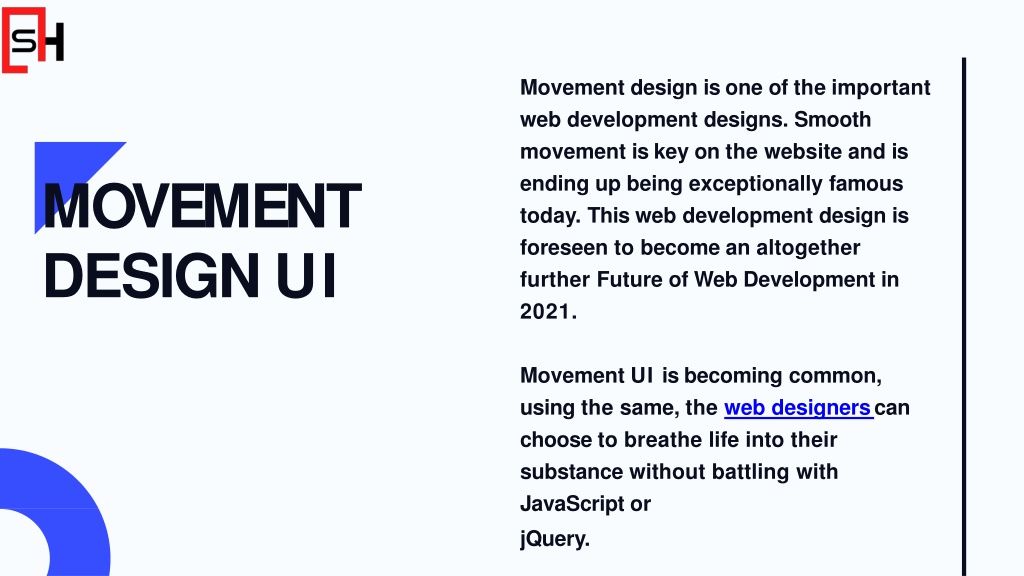 SH

MOVEMENT DESIGN UI

Movement design is one of the important web development designs. Smooth movement is key on the website and is ending up being exceptionally famous today. This web development design is foreseen to become an altogether further Future of Web Development in 2021.

Movement UI is becoming common, using the same, the web designers can choose to breathe life into their substance without battling with JavaScript or jQuery.